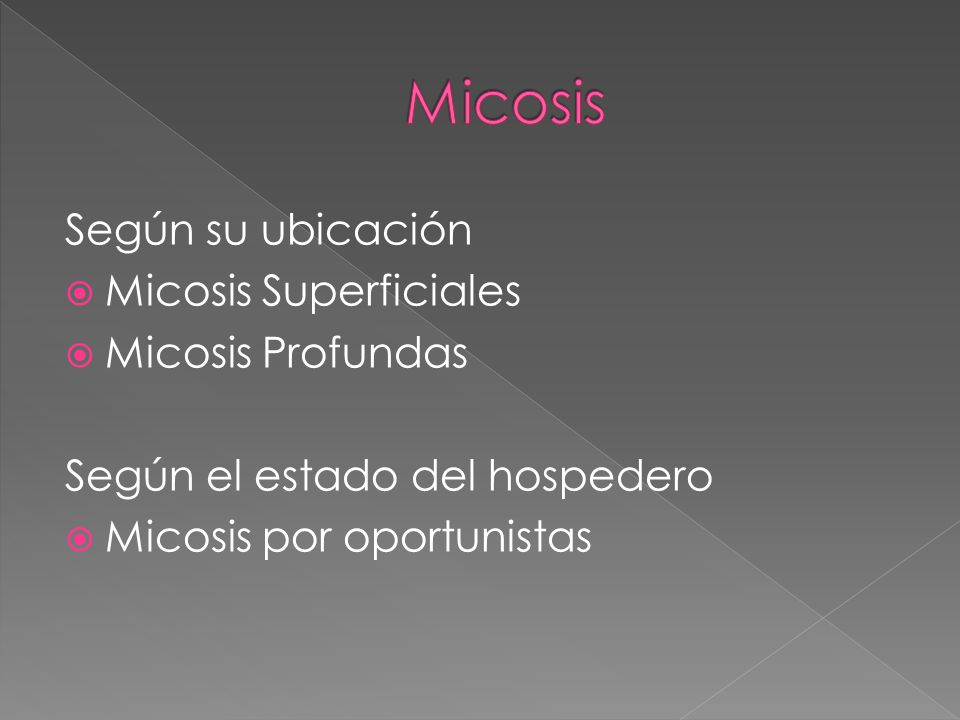 Micosis

Según su ubicación
- Micosis Superficiales
- Micosis Profundas

Según el estado del hospedero
- Micosis por oportunistas